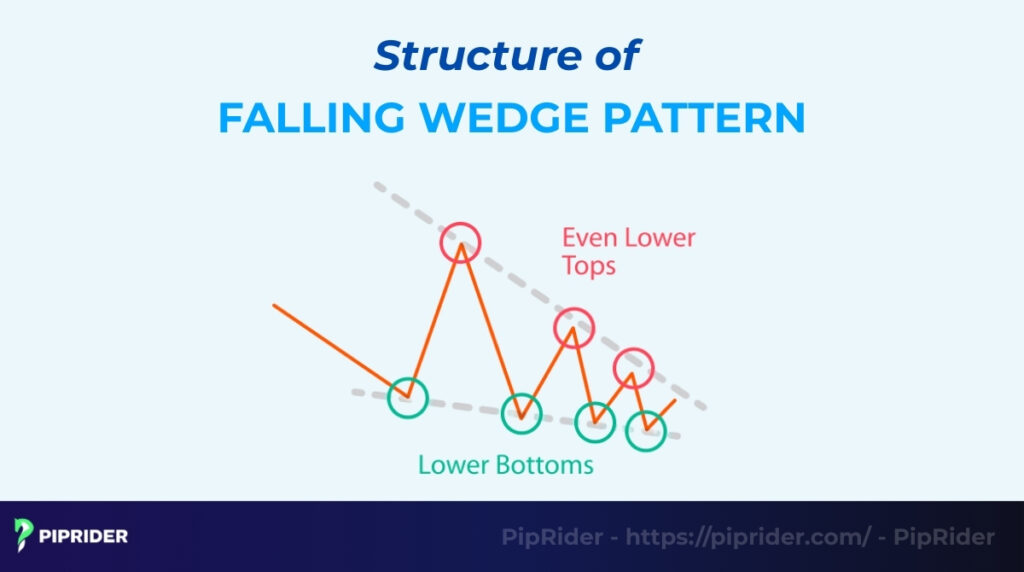 Structure of
FALLING WEDGE PATTERN

Even Lower Tops

Lower Bottoms

PIPRIDER

PipRider - https://piprider.com/ - PipRider